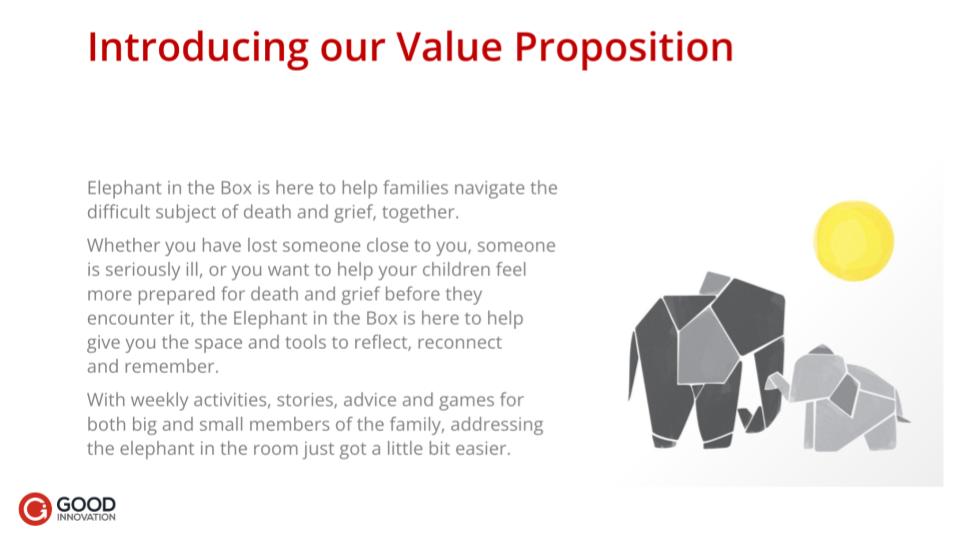 Introducing our Value Proposition

Elephant in the Box is here to help families navigate the difficult subject of death and grief, together.

Whether you have lost someone close to you, someone is seriously ill, or you want to help your children feel more prepared for death and grief before they encounter it, the Elephant in the Box is here to help give you the space and tools to reflect, reconnect and remember.

With weekly activities, stories, advice and games for both big and small members of the family, addressing the elephant in the room just got a little bit easier.

GOOD INNOVATION